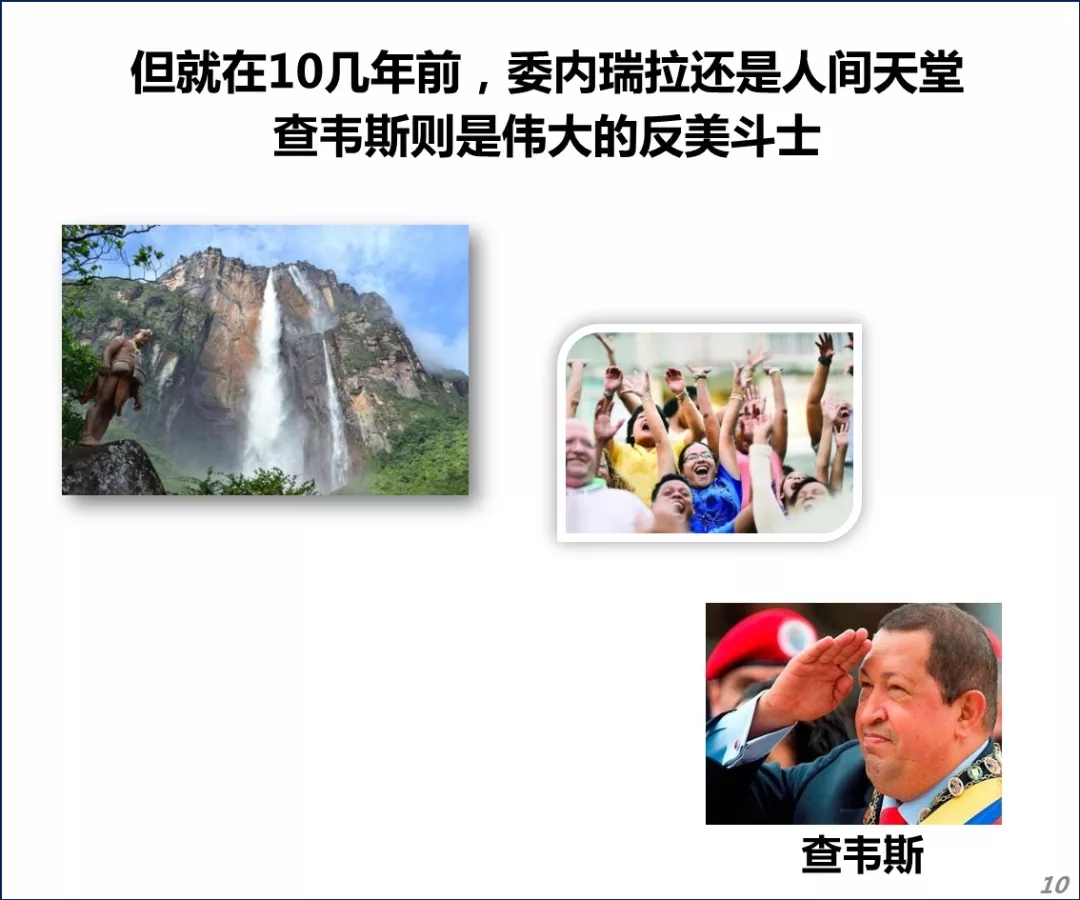 但就在10几年前，委内瑞拉还是人间天堂
查韦斯则是伟大的反美斗士

查韦斯

10